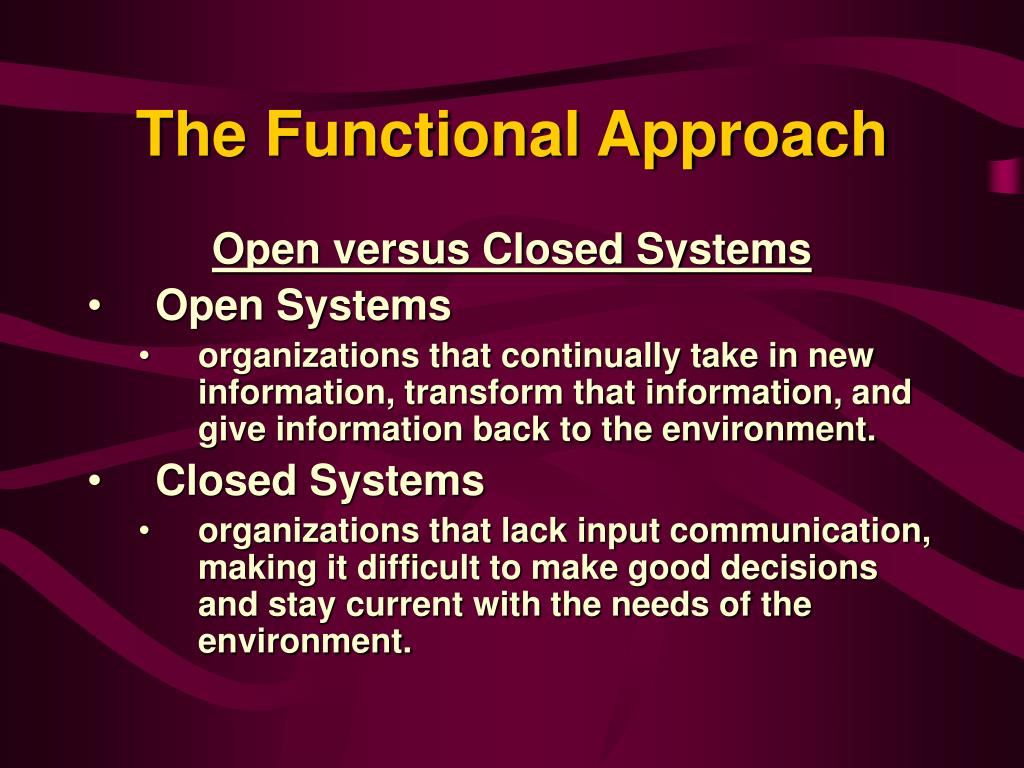 The Functional Approach

Open versus Closed Systems

• Open Systems
  • organizations that continually take in new information, transform that information, and give information back to the environment.
• Closed Systems
  • organizations that lack input communication, making it difficult to make good decisions and stay current with the needs of the environment.